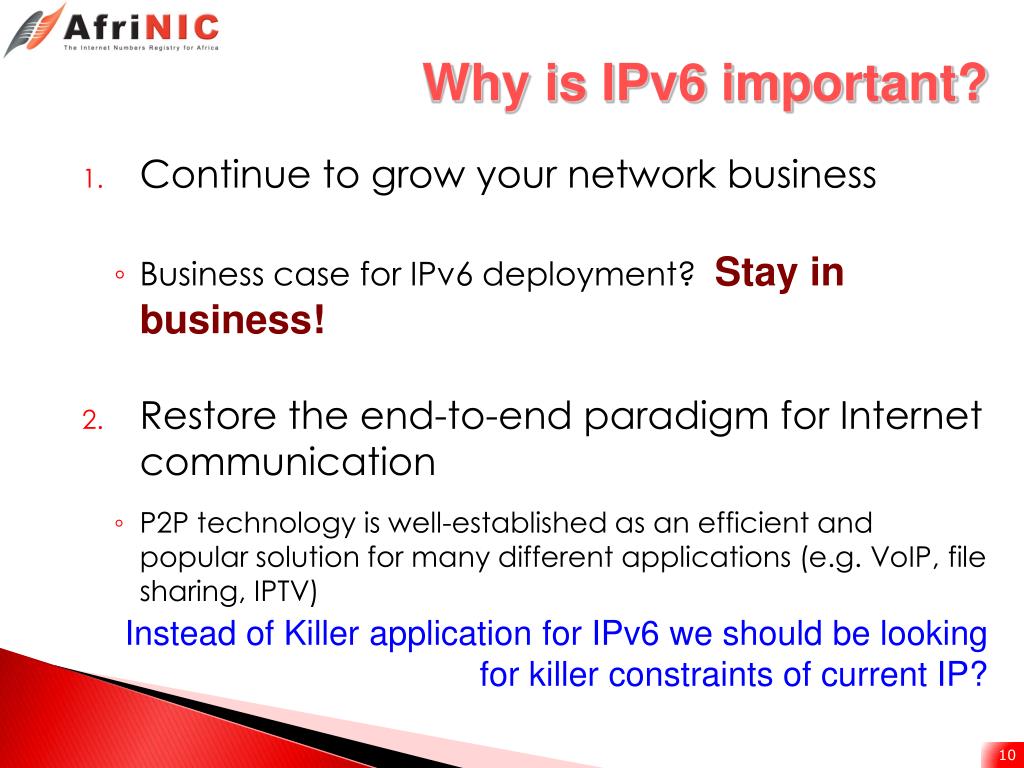 AfriNIC
The Internet Numbers Registry for Africa

Why is IPv6 important?

1. Continue to grow your network business

◦ Business case for IPv6 deployment? Stay in business!

2. Restore the end-to-end paradigm for Internet communication

◦ P2P technology is well-established as an efficient and popular solution for many different applications (e.g. VoIP, file sharing, IPTV)

Instead of Killer application for IPv6 we should be looking for killer constraints of current IP?

10